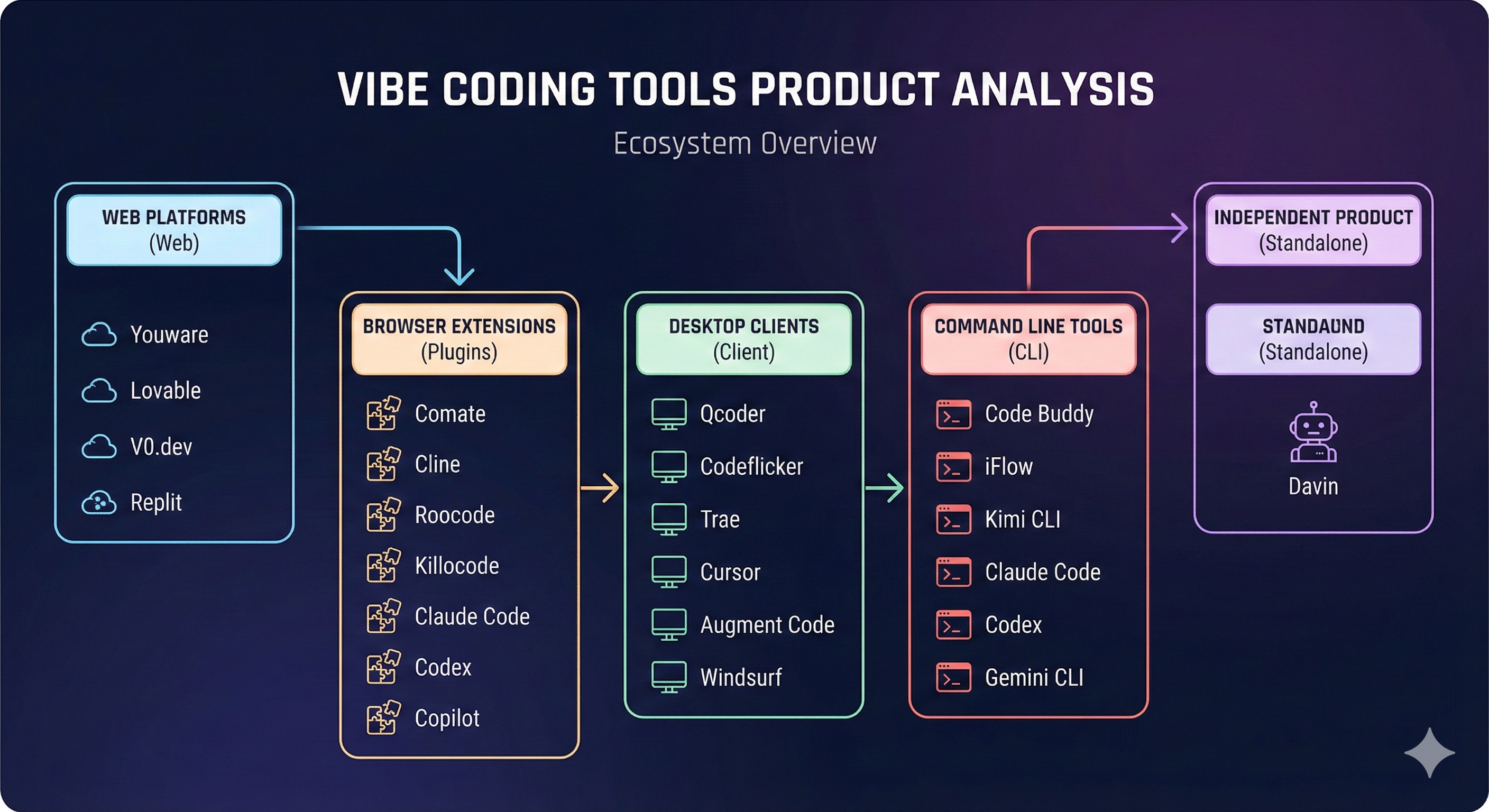 VIBE CODING TOOLS PRODUCT ANALYSIS

Ecosystem Overview

WEB PLATFORMS
(Web)

Youware

Lovable

V0.dev

Replit

BROWSER EXTENSIONS
(Plugins)

Comate

Cline

Roocode

Killocode

Claude Code

Codex

Copilot

DESKTOP CLIENTS
(Client)

Qcoder

Codeflicker

Trae

Cursor

Augment Code

Windsurf

COMMAND LINE TOOLS
(CLI)

Code Buddy

iFlow

Kimi CLI

Claude Code

Codex

Gemini CLI

INDEPENDENT PRODUCT
(Standalone)

STANDAUND
(Standalone)

Davin